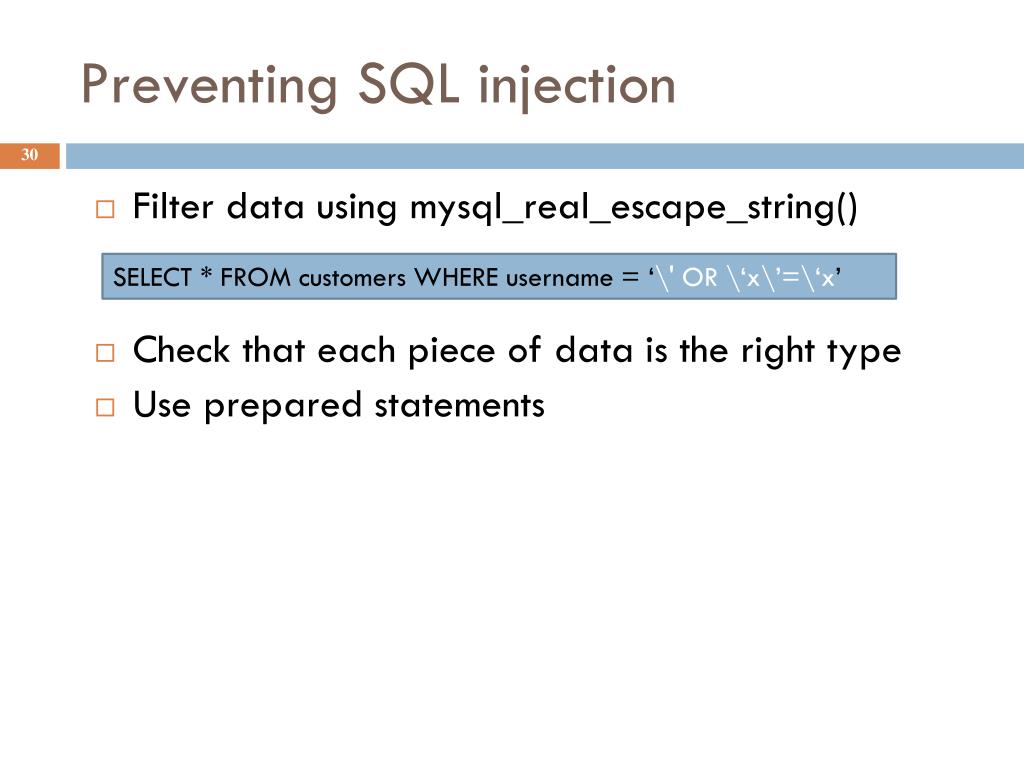 Preventing SQL injection

30

□ Filter data using mysql_real_escape_string()

SELECT * FROM customers WHERE username = ‘\’ OR \‘x\’=\‘x’

□ Check that each piece of data is the right type
□ Use prepared statements